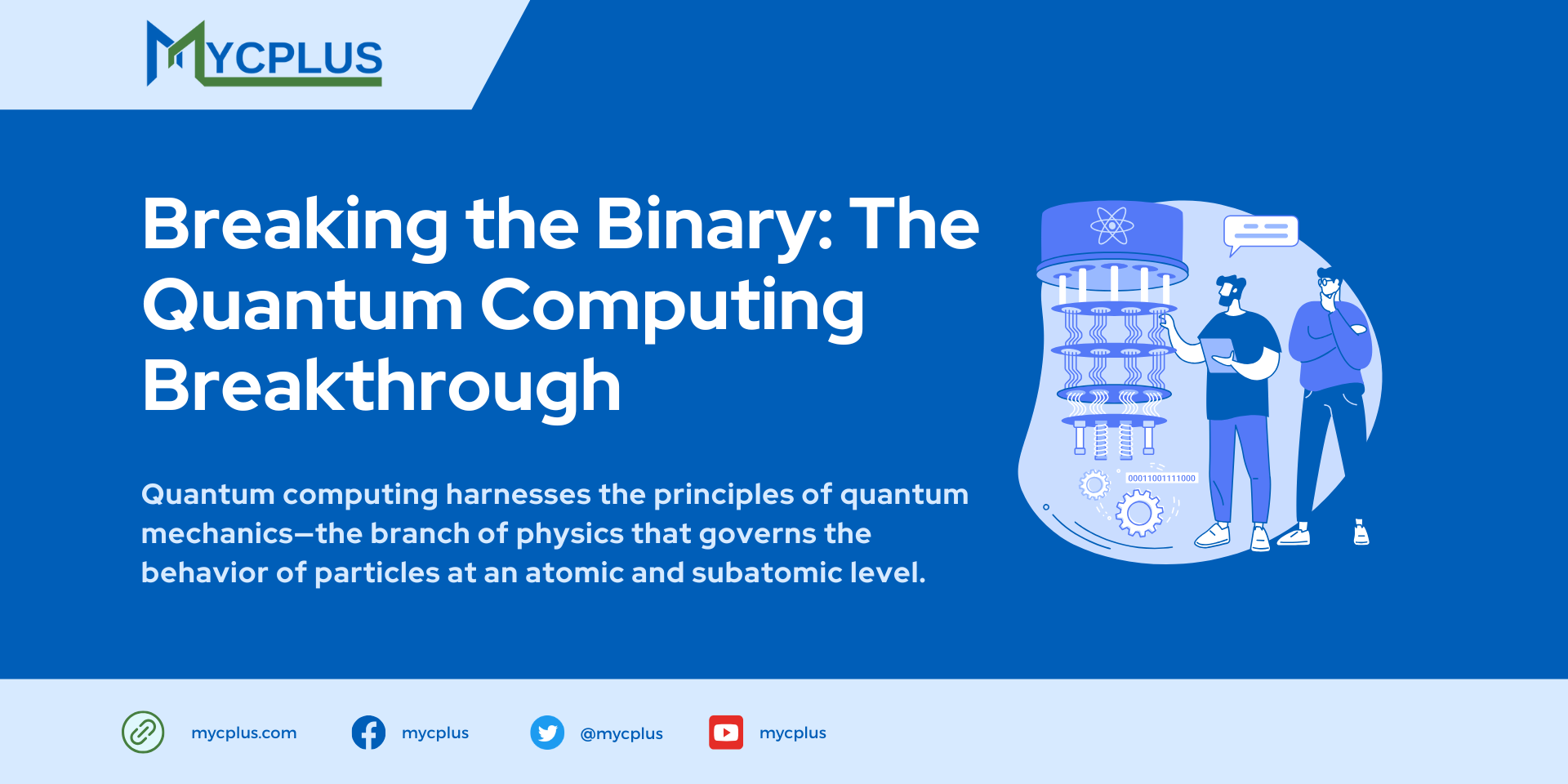 MYCPLUS

Breaking the Binary: The Quantum Computing Breakthrough

Quantum computing harnesses the principles of quantum mechanics—the branch of physics that governs the behavior of particles at an atomic and subatomic level.

00011001111000

mycplus.com mycplus @mycplus mycplus